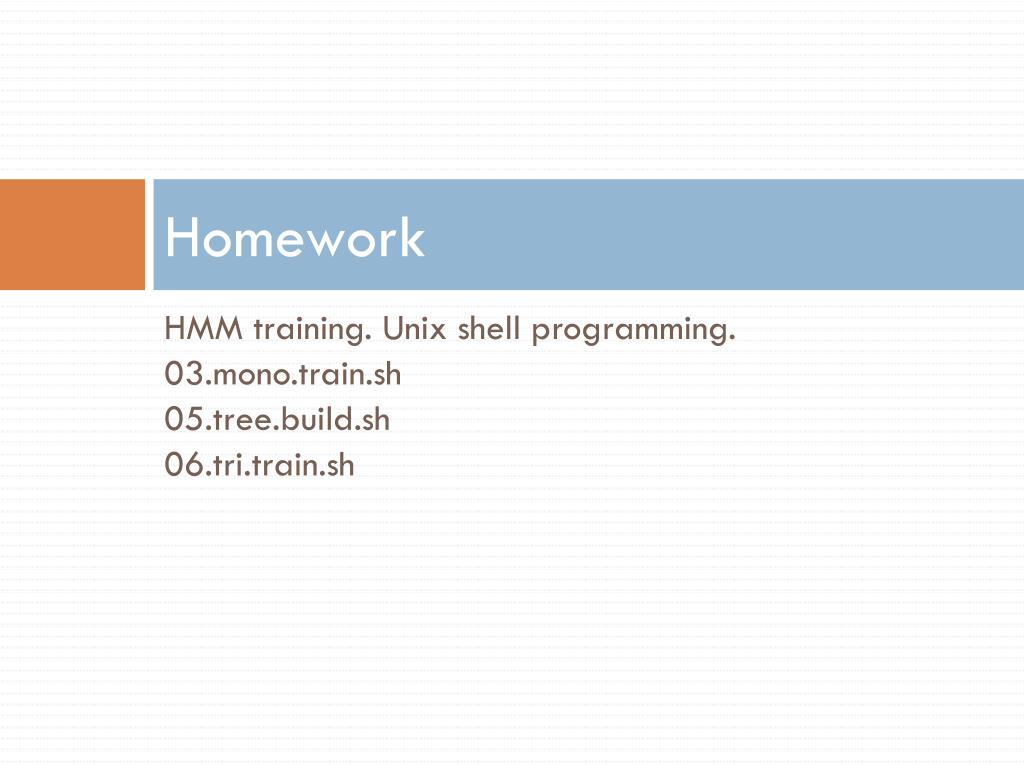 Homework

HMM training. Unix shell programming.
03.mono.train.sh
05.tree.build.sh
06.tri.train.sh